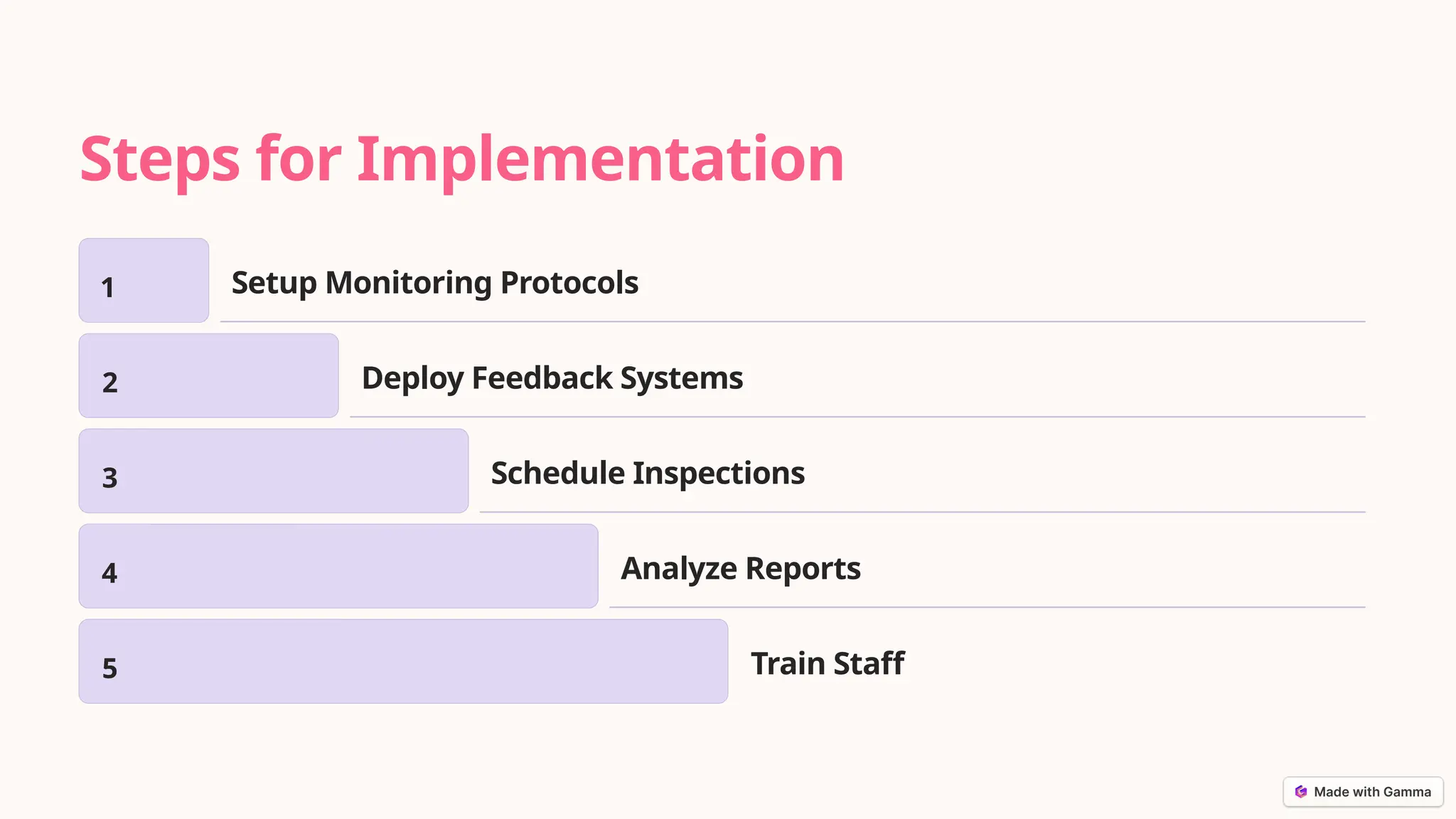 Steps for Implementation

1

Setup Monitoring Protocols

2

Deploy Feedback Systems

3

Schedule Inspections

4

Analyze Reports

5

Train Staff

Made with Gamma